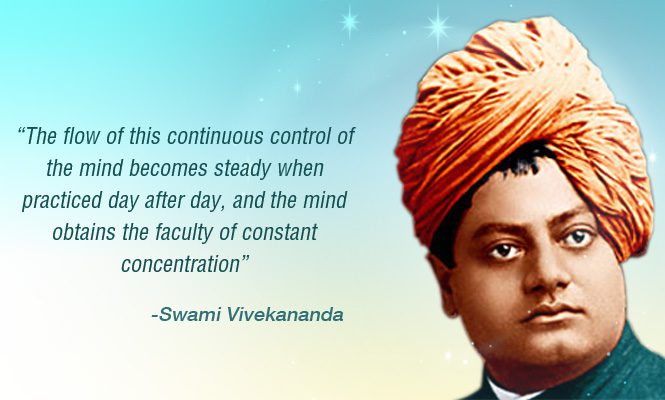 “The flow of this continuous control of the mind becomes steady when practiced day after day, and the mind obtains the faculty of constant concentration”

-Swami Vivekananda